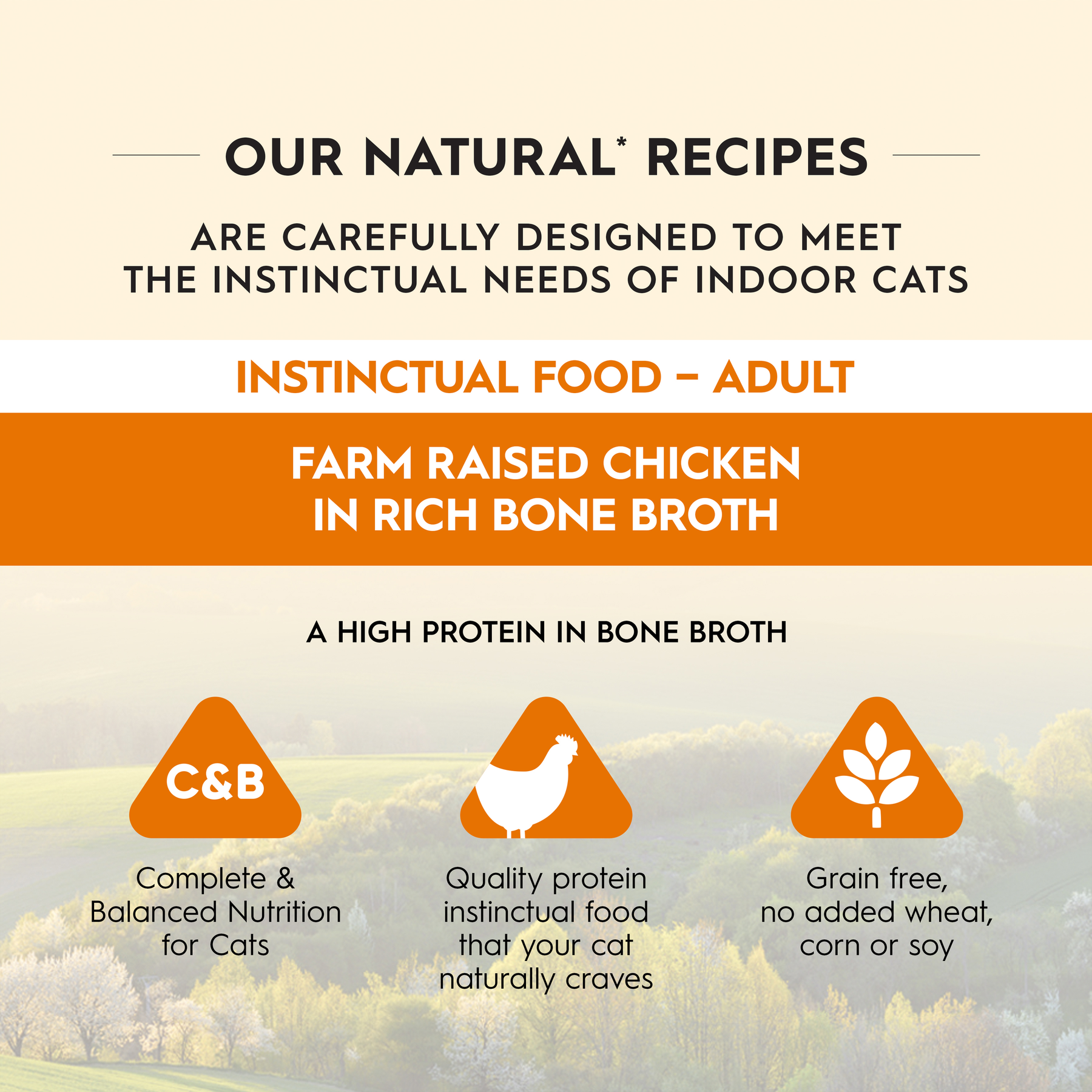 OUR NATURAL* RECIPES

ARE CAREFULLY DESIGNED TO MEET THE INSTINCTUAL NEEDS OF INDOOR CATS

INSTINCTUAL FOOD – ADULT

FARM RAISED CHICKEN IN RICH BONE BROTH

A HIGH PROTEIN IN BONE BROTH

C&B

Complete & Balanced Nutrition for Cats

Quality protein instinctual food that your cat naturally craves

Grain free, no added wheat, corn or soy